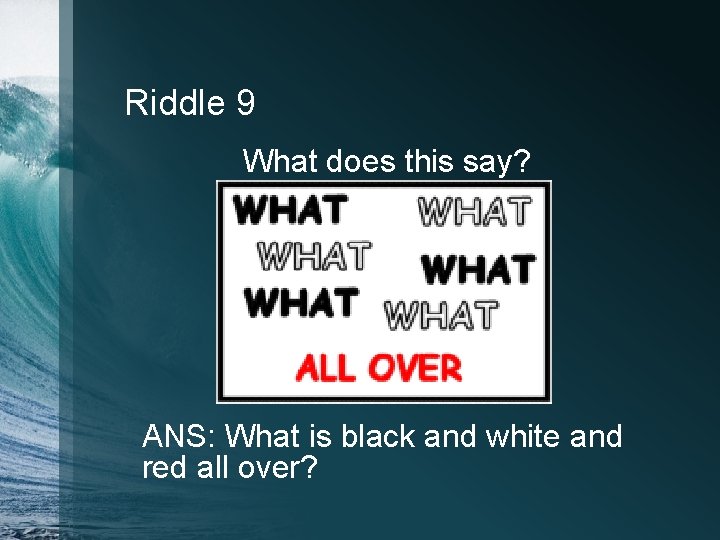 Riddle 9

What does this say?

WHAT WHAT
WHAT WHAT
WHAT WHAT
ALL OVER

ANS: What is black and white and red all over?